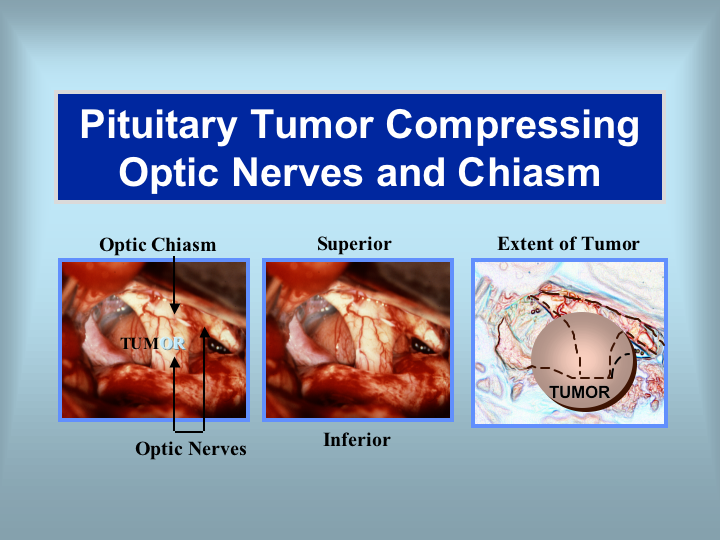 Pituitary Tumor Compressing Optic Nerves and Chiasm

Optic Chiasm

TUMOR

Optic Nerves

Superior

Inferior

Extent of Tumor

TUMOR